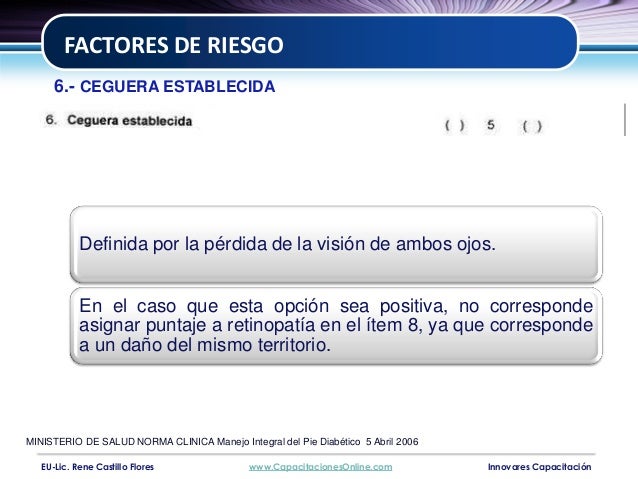 FACTORES DE RIESGO

6.- CEGUERA ESTABLECIDA

6. Ceguera establecida ( ) 5 ( )

Definida por la pérdida de la visión de ambos ojos.

En el caso que esta opción sea positiva, no corresponde asignar puntaje a retinopatía en el ítem 8, ya que corresponde a un daño del mismo territorio.

MINISTERIO DE SALUD NORMA CLINICA Manejo Integral del Pie Diabético 5 Abril 2006

EU-Lic. Rene Castillo Flores www.CapacitacionesOnline.com Innovares Capacitación